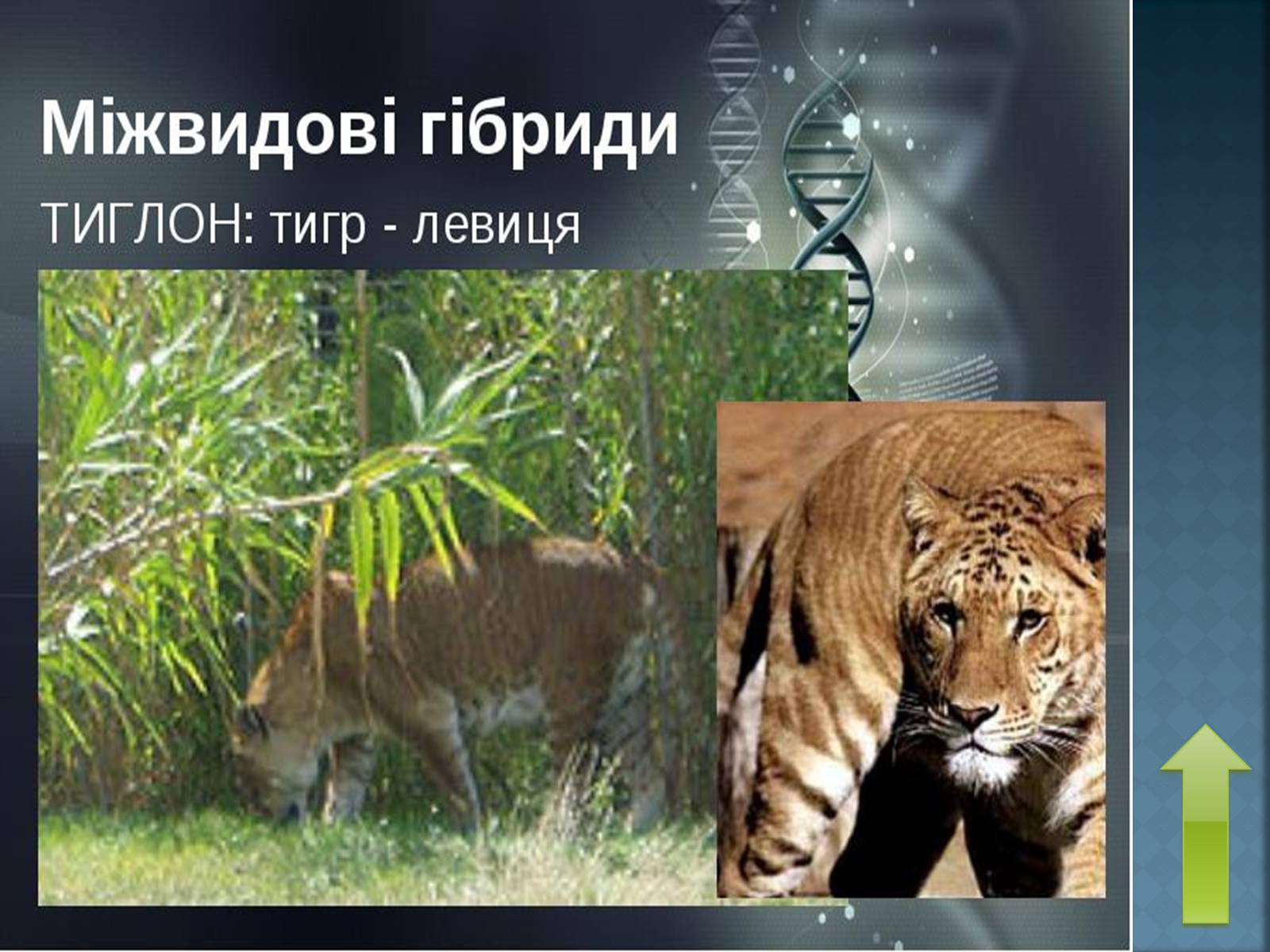 Міжвидові гібриди

ТИГЛОН: тигр - левиця